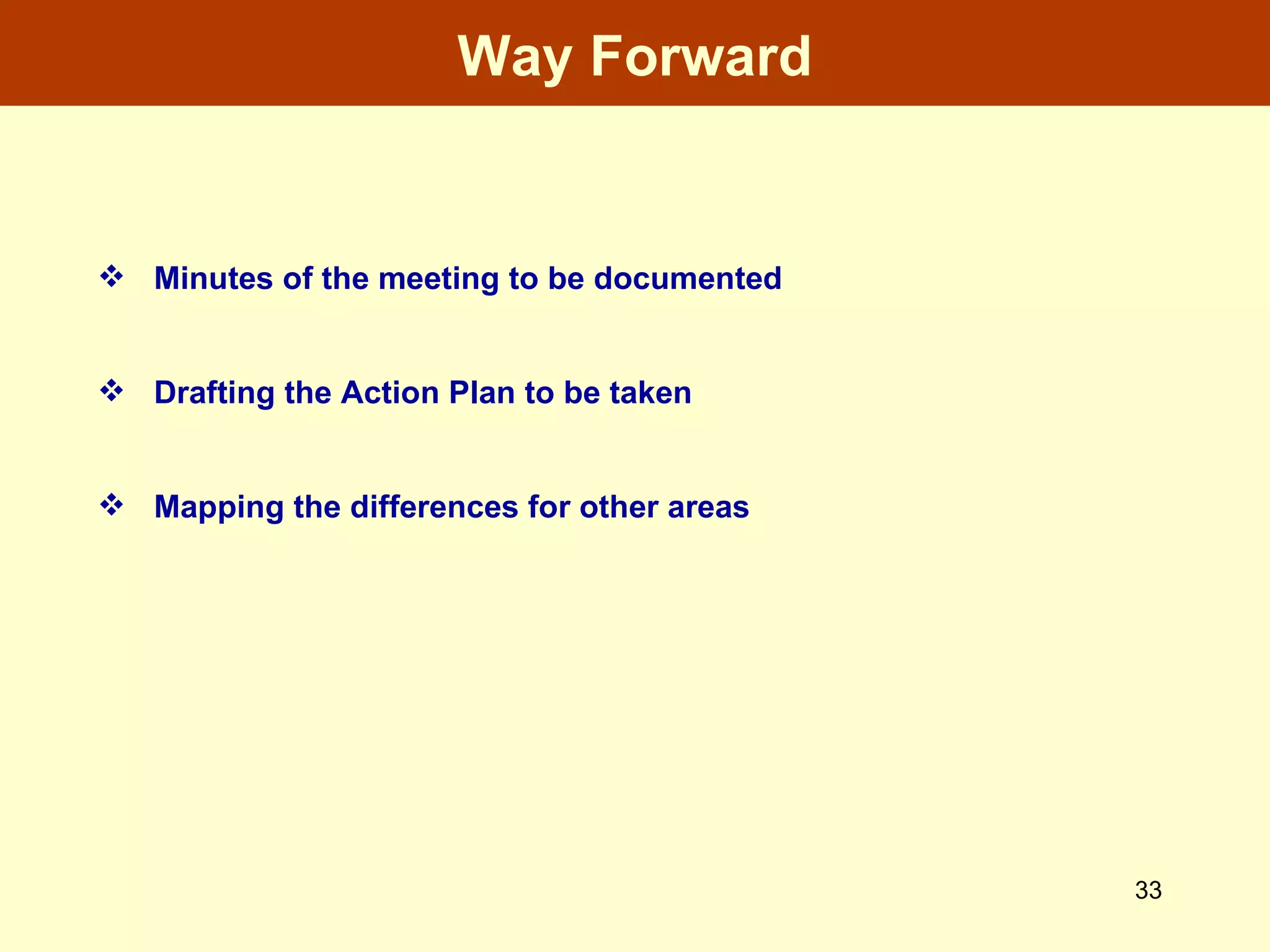 Way Forward

❖ Minutes of the meeting to be documented

❖ Drafting the Action Plan to be taken

❖ Mapping the differences for other areas

33